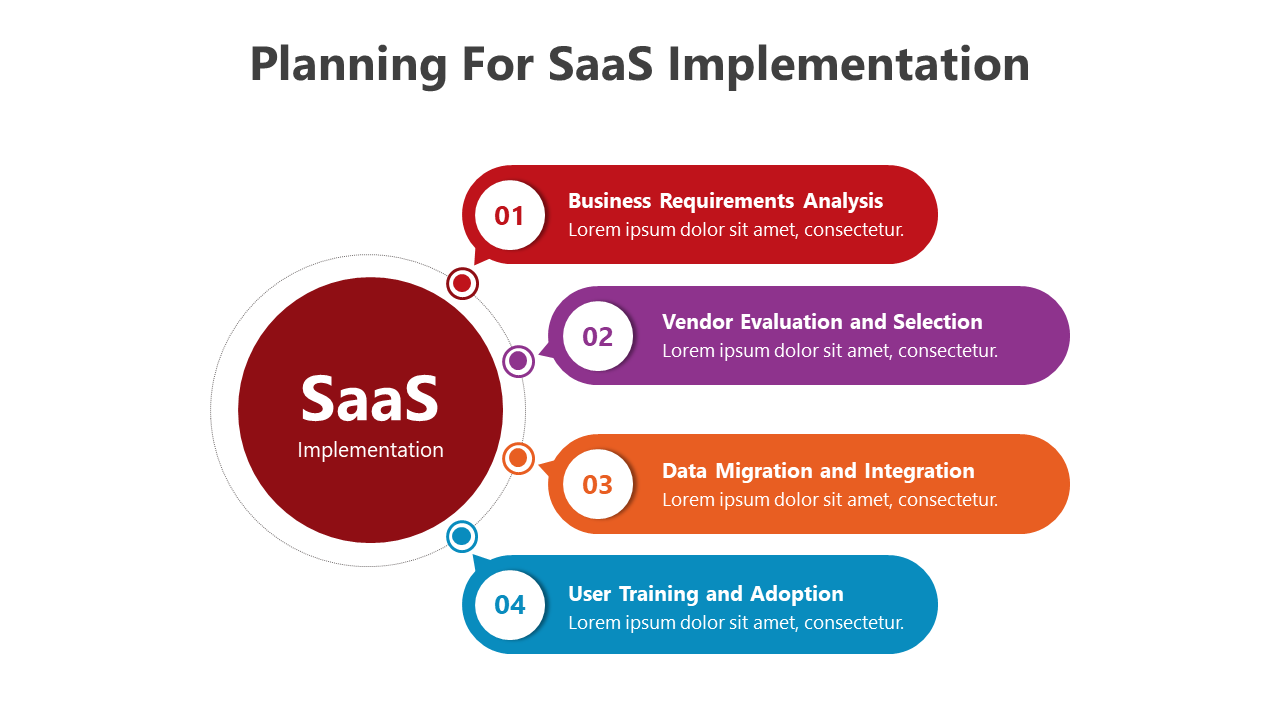 Planning For SaaS Implementation

SaaS
Implementation

01
Business Requirements Analysis
Lorem ipsum dolor sit amet, consectetur.

02
Vendor Evaluation and Selection
Lorem ipsum dolor sit amet, consectetur.

03
Data Migration and Integration
Lorem ipsum dolor sit amet, consectetur.

04
User Training and Adoption
Lorem ipsum dolor sit amet, consectetur.